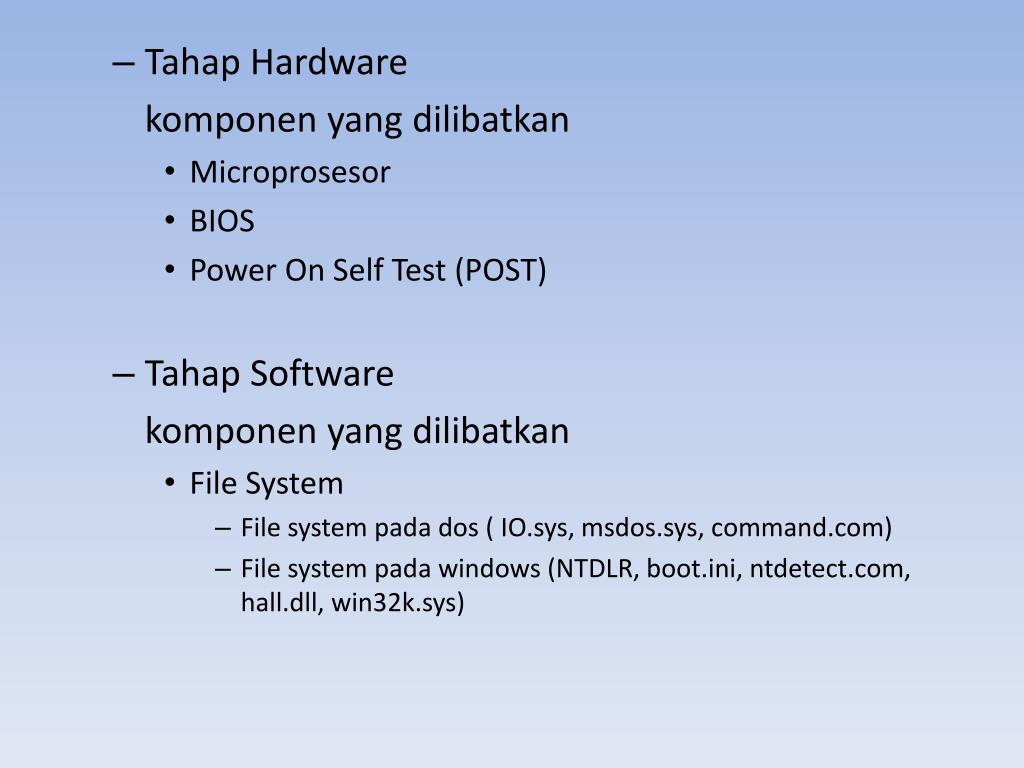 – Tahap Hardware

komponen yang dilibatkan

• Microprosesor
• BIOS
• Power On Self Test (POST)

– Tahap Software

komponen yang dilibatkan

• File System
  – File system pada dos ( IO.sys, msdos.sys, command.com)
  – File system pada windows (NTDLR, boot.ini, ntdetect.com, hall.dll, win32k.sys)